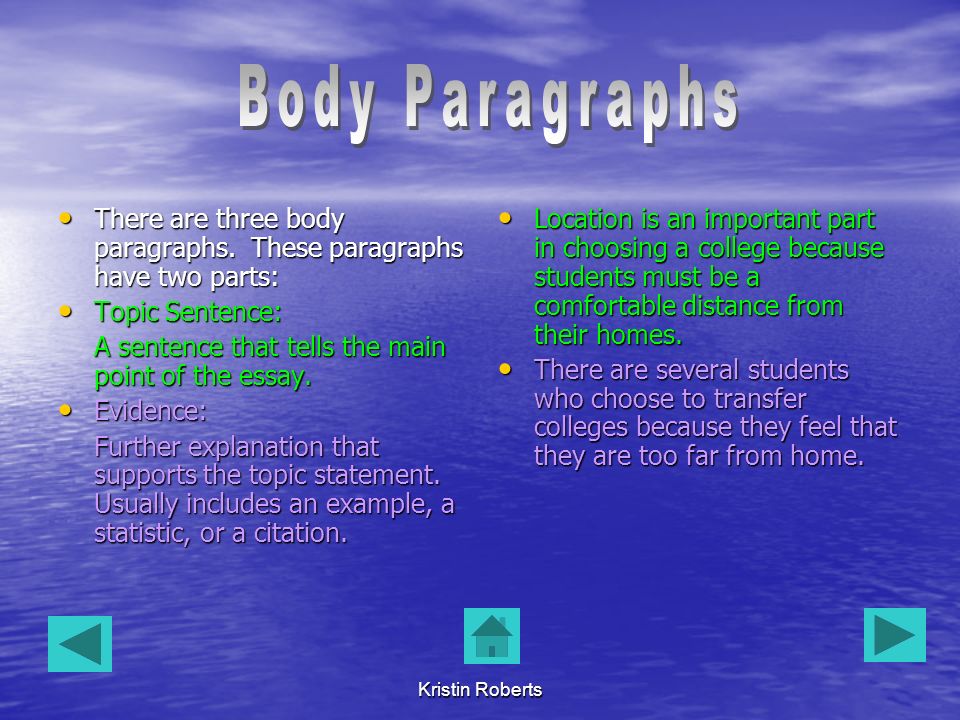 Body Paragraphs

- There are three body paragraphs. These paragraphs have two parts:
- Topic Sentence:
  A sentence that tells the main point of the essay.
- Evidence:
  Further explanation that supports the topic statement. Usually includes an example, a statistic, or a citation.

- Location is an important part in choosing a college because students must be a comfortable distance from their homes.
- There are several students who choose to transfer colleges because they feel that they are too far from home.

Kristin Roberts